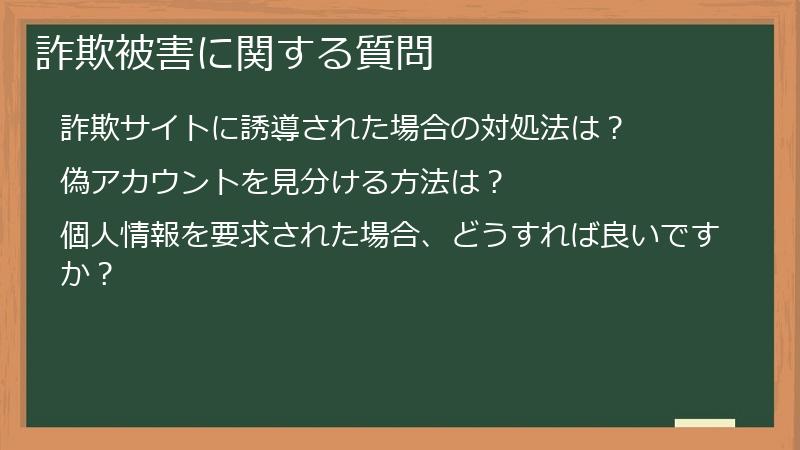 詐欺被害に関する質問

詐欺サイトに誘導された場合の対処法は？

偽アカウントを見分ける方法は？

個人情報を要求された場合、どうすれば良いですか？